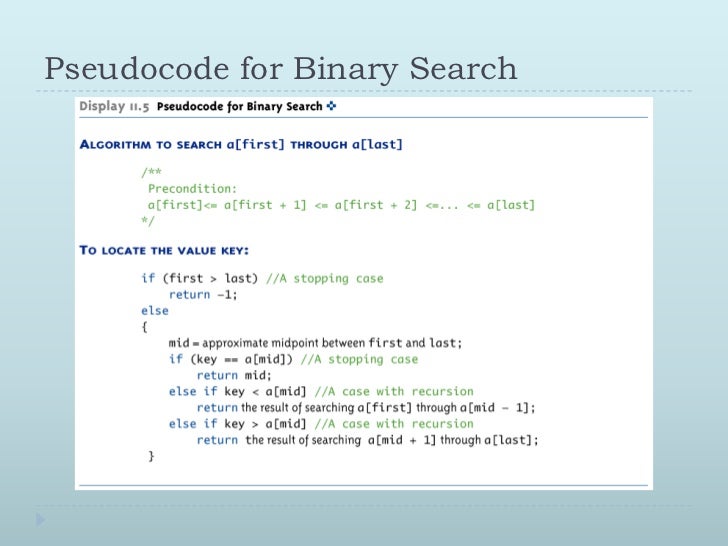 Pseudocode for Binary Search

Display 11.5 Pseudocode for Binary Search

ALGORITHM TO SEARCH a[first] THROUGH a[last]

/**
Precondition:
a[first]<= a[first + 1] <= a[first + 2] <=... <= a[last]
*/

TO LOCATE THE VALUE KEY:

if (first > last) //A stopping case
return -1;
else
{
mid = approximate midpoint between first and last;
if (key == a[mid]) //A stopping case
return mid;
else if key < a[mid] //A case with recursion
return the result of searching a[first] through a[mid - 1];
else if key > a[mid] //A case with recursion
return the result of searching a[mid + 1] through a[last];
}